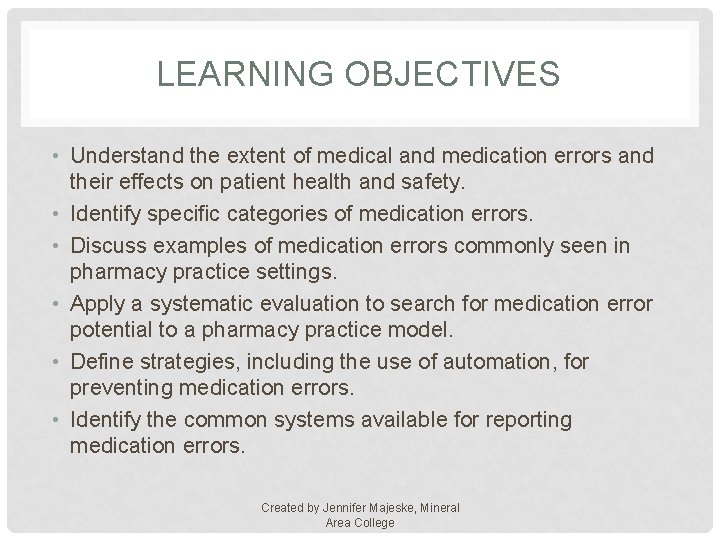 LEARNING OBJECTIVES

• Understand the extent of medical and medication errors and their effects on patient health and safety.
• Identify specific categories of medication errors.
• Discuss examples of medication errors commonly seen in pharmacy practice settings.
• Apply a systematic evaluation to search for medication error potential to a pharmacy practice model.
• Define strategies, including the use of automation, for preventing medication errors.
• Identify the common systems available for reporting medication errors.

Created by Jennifer Majeske, Mineral Area College